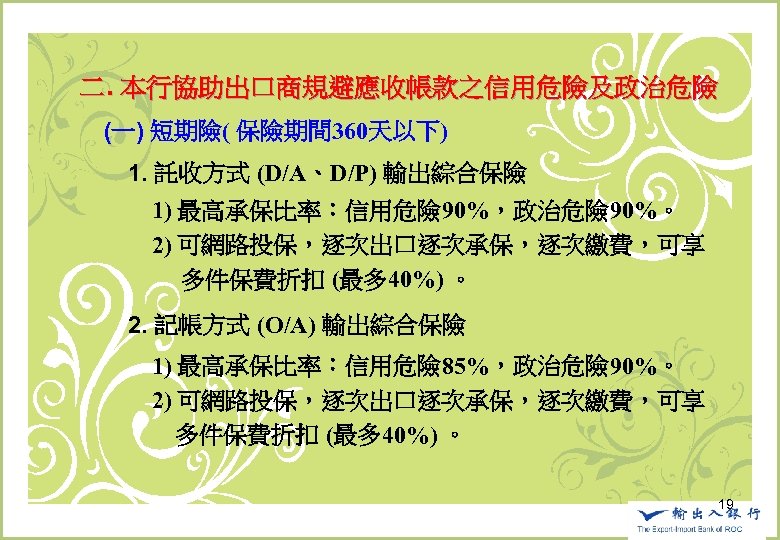 二. 本行協助出口商規避應收帳款之信用危險及政治危險

(一) 短期險( 保險期間360天以下)

1. 託收方式 (D/A、D/P) 輸出綜合保險

1) 最高承保比率：信用危險90%，政治危險90%。

2) 可網路投保，逐次出口逐次承保，逐次繳費，可享多件保費折扣 (最多40%) 。

2. 記帳方式 (O/A) 輸出綜合保險

1) 最高承保比率：信用危險85%，政治危險90%。

2) 可網路投保，逐次出口逐次承保，逐次繳費，可享多件保費折扣 (最多40%) 。

19

輸出入銀行
The Export-Import Bank of ROC